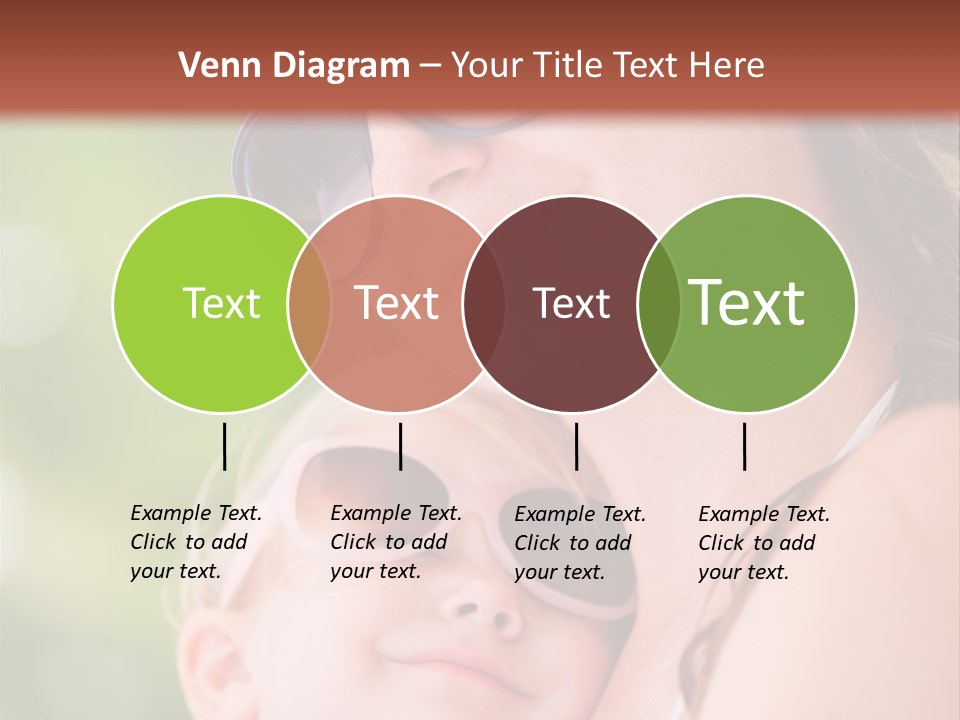 Venn Diagram – Your Title Text Here

Text

Text

Text

Text

Example Text. Click to add your text.

Example Text. Click to add your text.

Example Text. Click to add your text.

Example Text. Click to add your text.